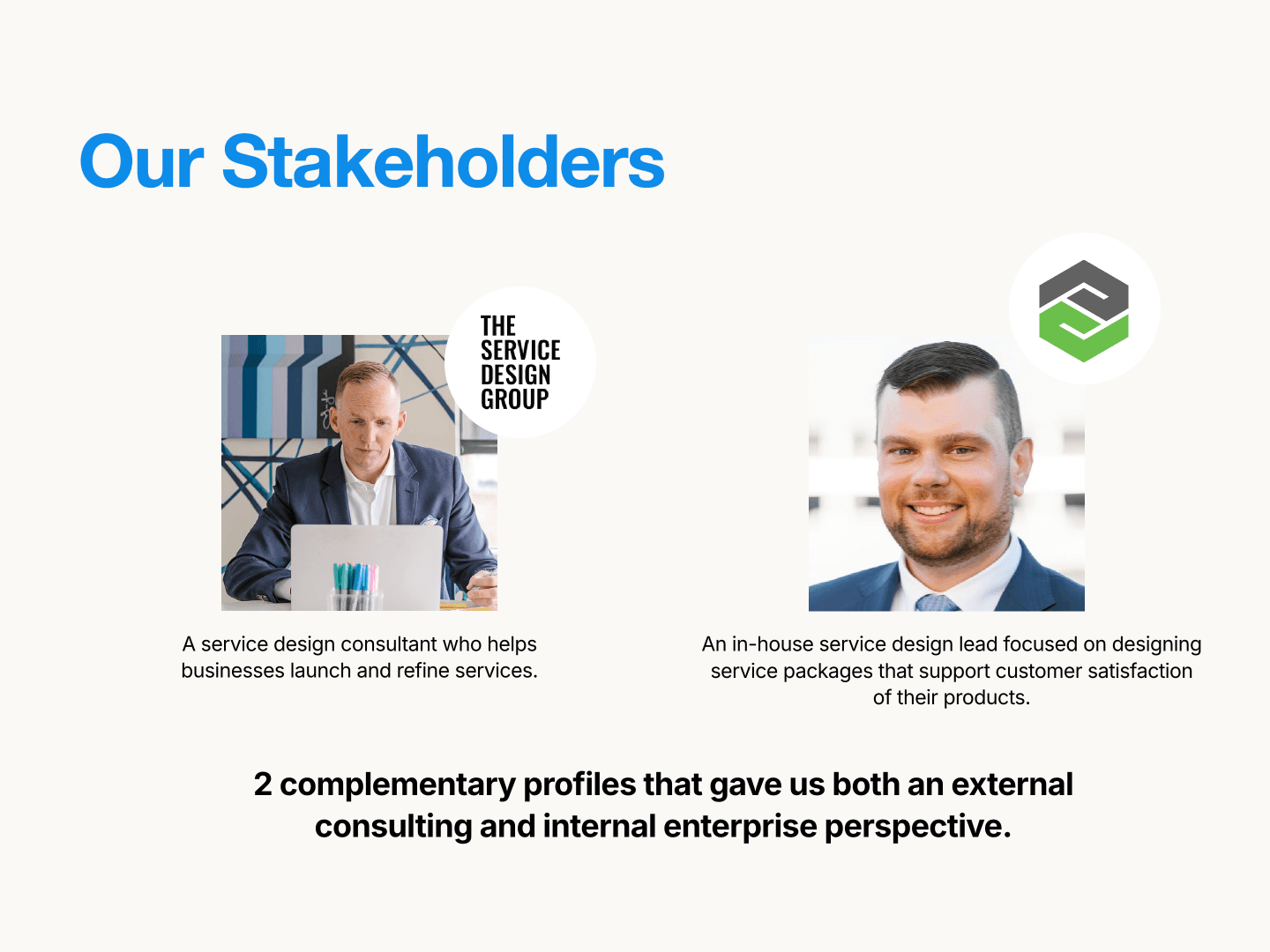 Our Stakeholders

THE SERVICE DESIGN GROUP

A service design consultant who helps businesses launch and refine services.

An in-house service design lead focused on designing service packages that support customer satisfaction of their products.

2 complementary profiles that gave us both an external consulting and internal enterprise perspective.